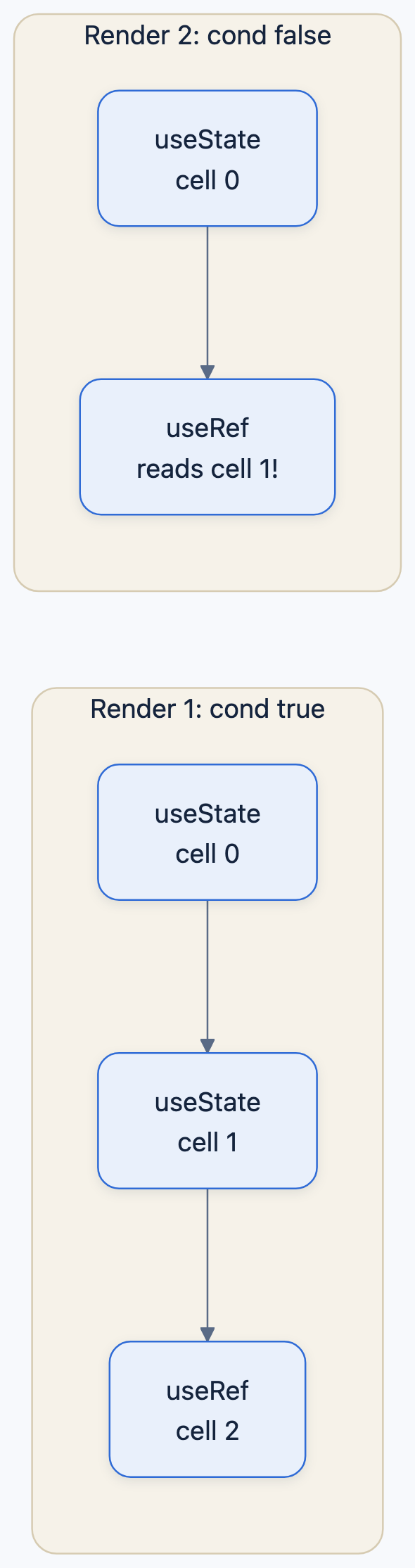 Render 2: cond false

useState
cell 0

useRef
reads cell 1!

Render 1: cond true

useState
cell 0

useState
cell 1

useRef
cell 2